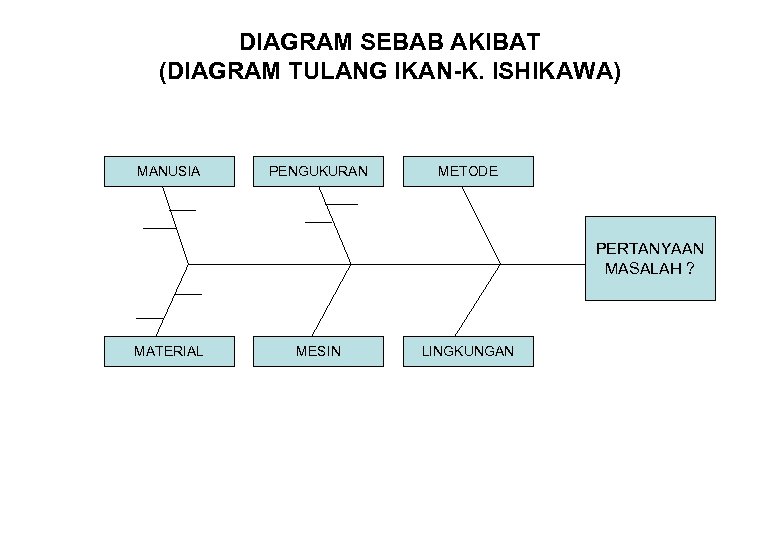 DIAGRAM SEBAB AKIBAT
(DIAGRAM TULANG IKAN-K. ISHIKAWA)

MANUSIA

PENGUKURAN

METODE

PERTANYAAN MASALAH ?

MATERIAL

MESIN

LINGKUNGAN